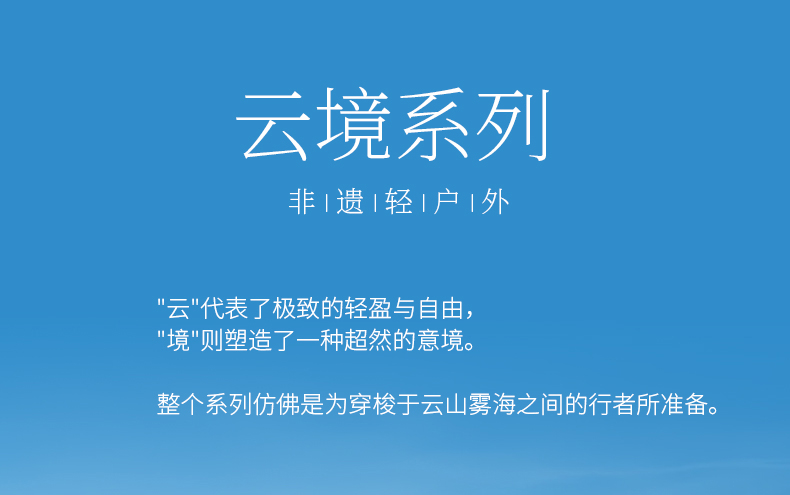 云境系列

非 | 遗 | 轻 | 户 | 外

"云"代表了极致的轻盈与自由，
"境"则塑造了一种超然的意境。

整个系列仿佛是为穿梭于云山雾海之间的行者所准备。